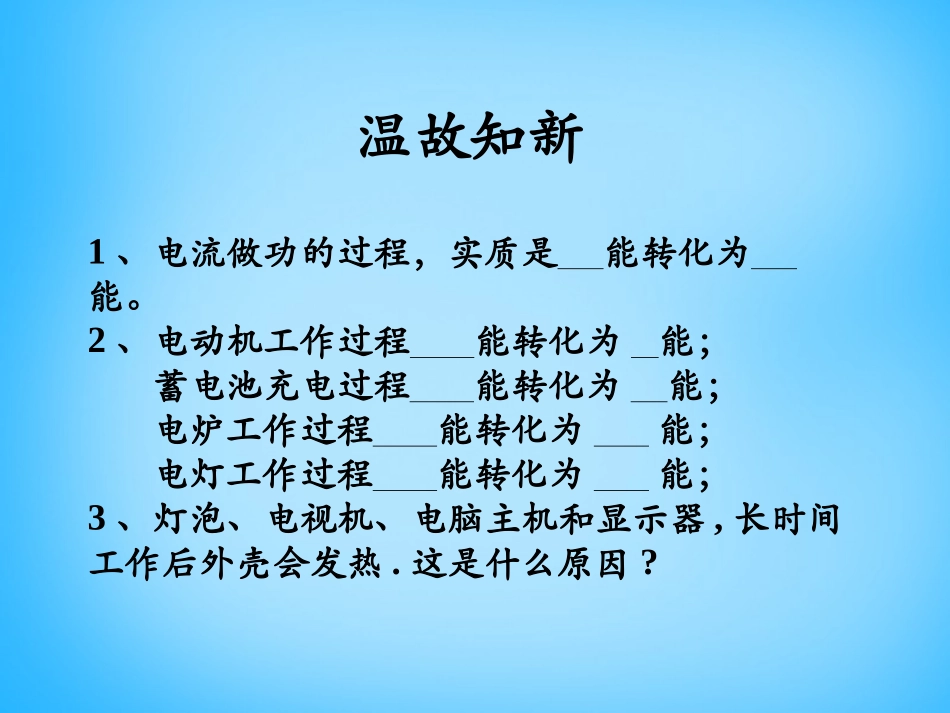 温故知新

1、电流做功的过程，实质是___能转化为___能。

2、电动机工作过程____能转化为 __能；
蓄电池充电过程____能转化为 __能；
电炉工作过程____能转化为 ___ 能；
电灯工作过程____能转化为 ___ 能；

3、灯泡、电视机、电脑主机和显示器，长时间工作后外壳会发热．这是什么原因？